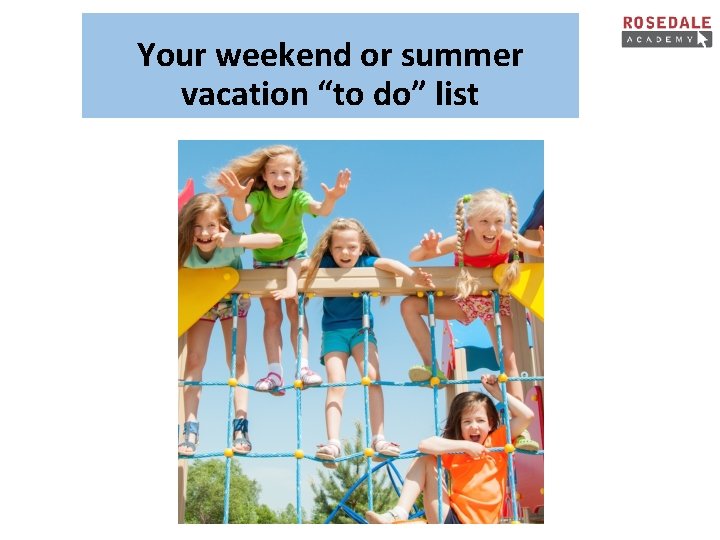 Your weekend or summer vacation “to do” list

ROSEDALE
ACADEMY